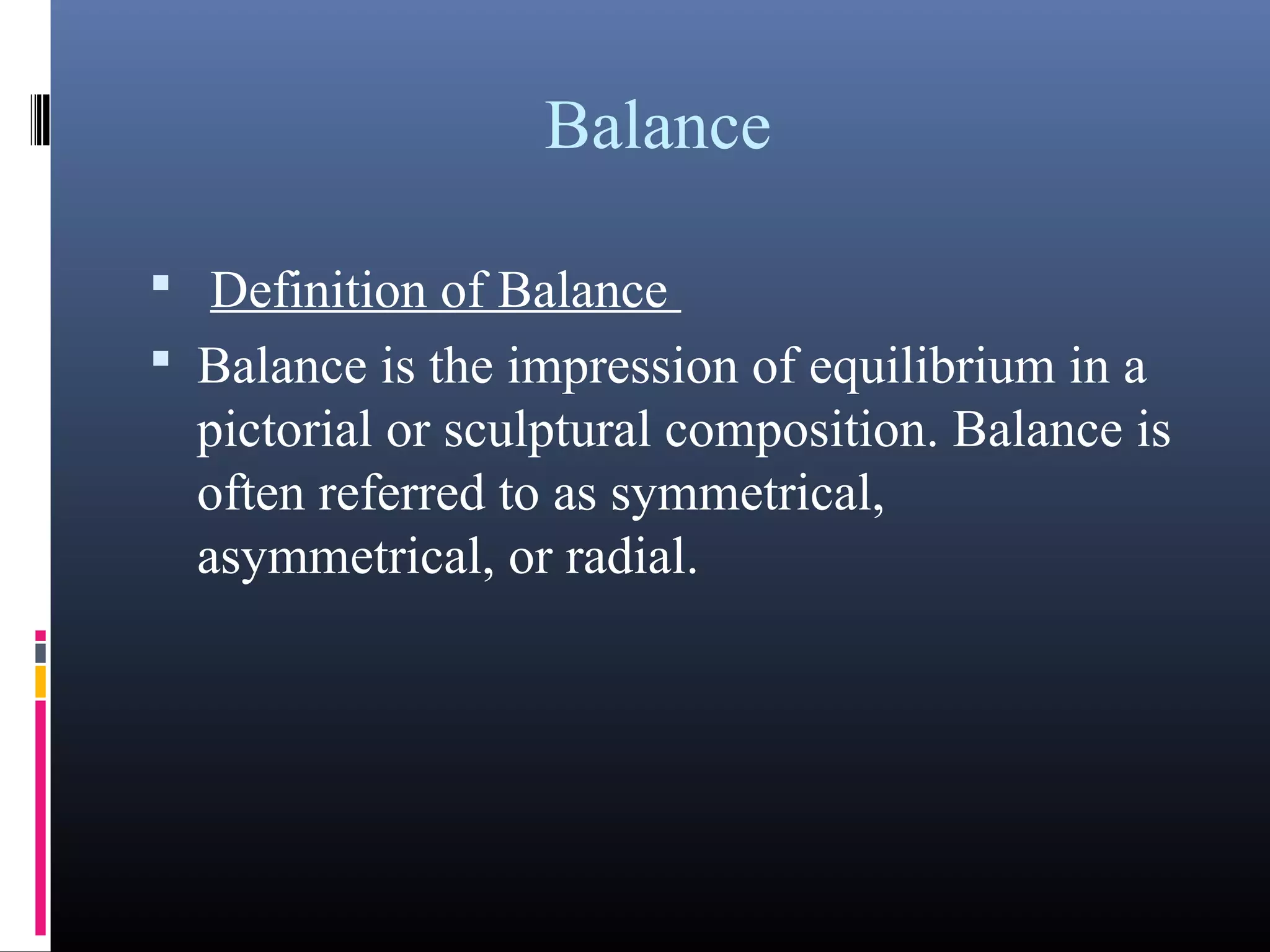 Balance

▪ Definition of Balance

▪ Balance is the impression of equilibrium in a pictorial or sculptural composition. Balance is often referred to as symmetrical, asymmetrical, or radial.